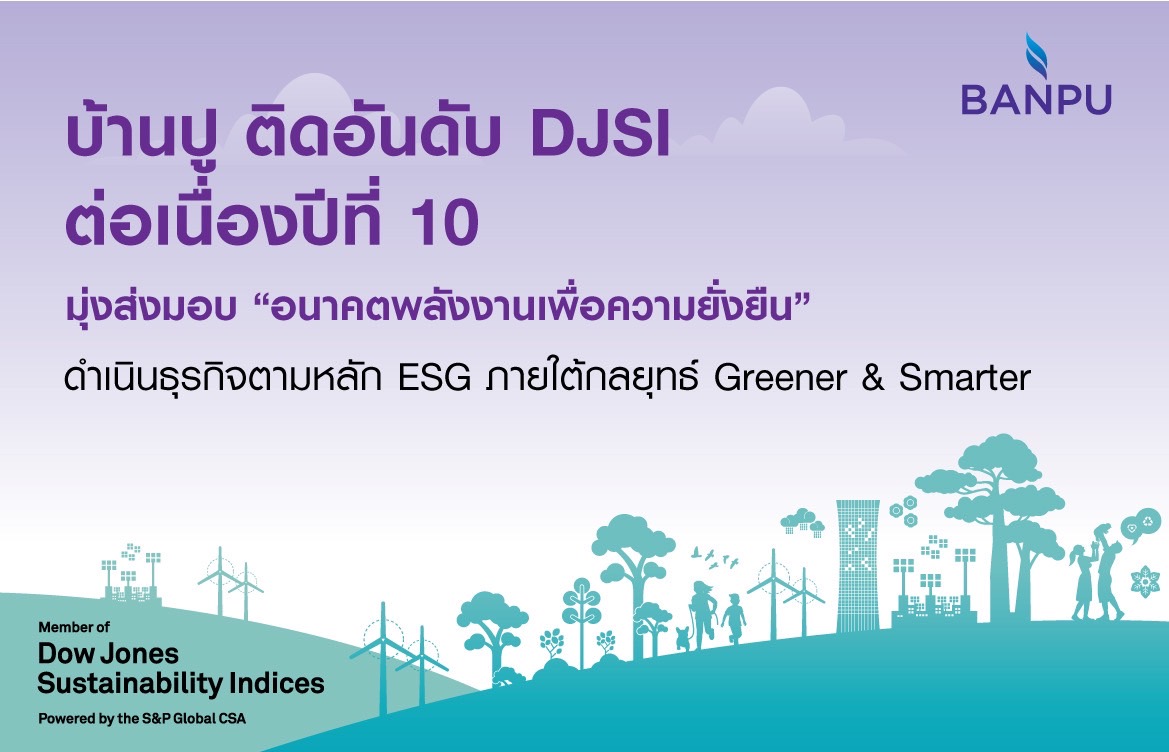 BANPU

บ้านปู ติดอันดับ DJSI ต่อเนื่องปีที่ 10

มุ่งส่งมอบ “อนาคตพลังงานเพื่อความยั่งยืน”

ดำเนินธุรกิจตามหลัก ESG ภายใต้กลยุทธ์ Greener & Smarter

Member of
Dow Jones
Sustainability Indices
Powered by the S&P Global CSA